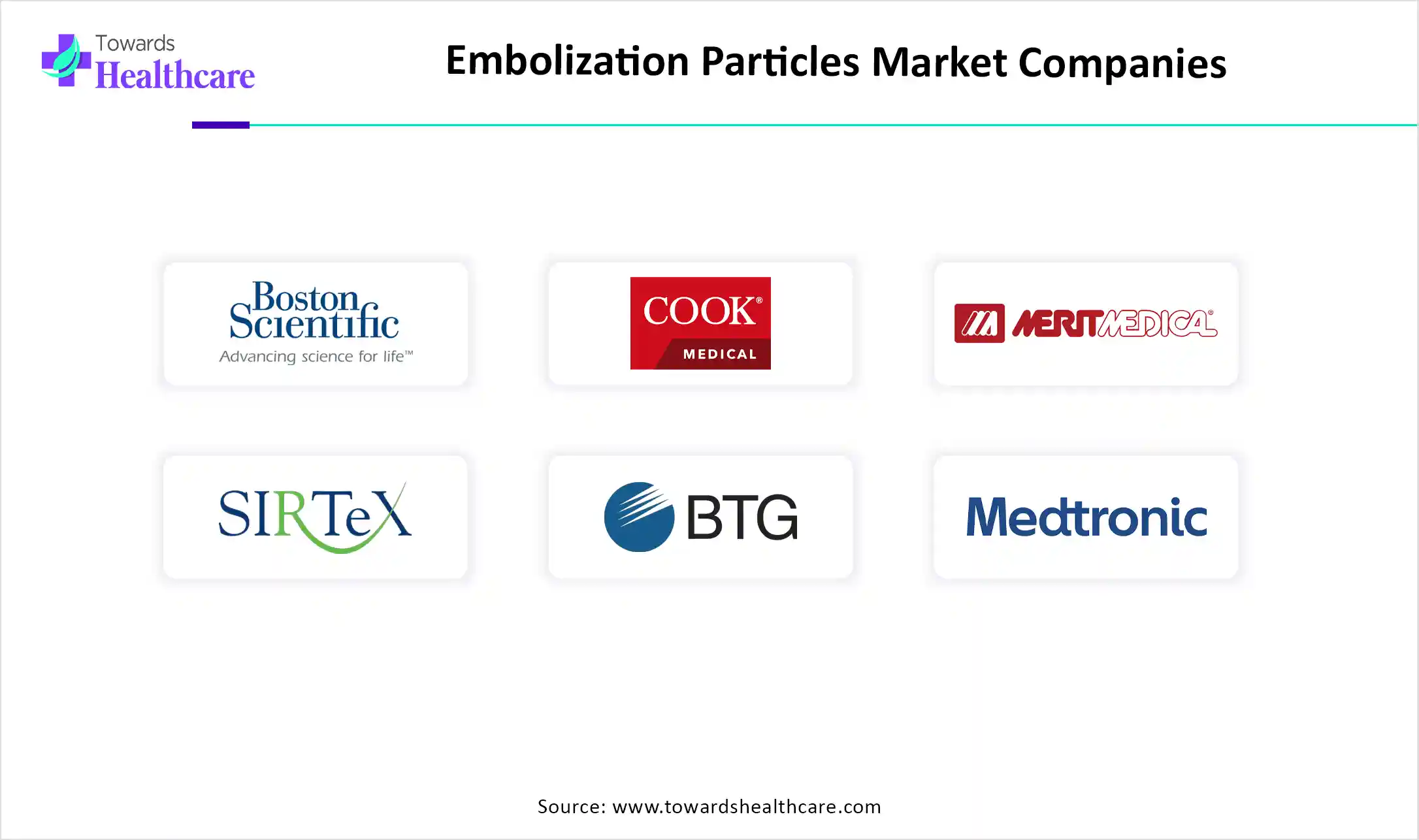 Towards Healthcare

Embolization Particles Market Companies

Boston Scientific
Advancing science for life™

COOK®
MEDICAL

MERIT MEDICAL®

SIRTeX

BTG

Medtronic

Source: www.towardshealthcare.com